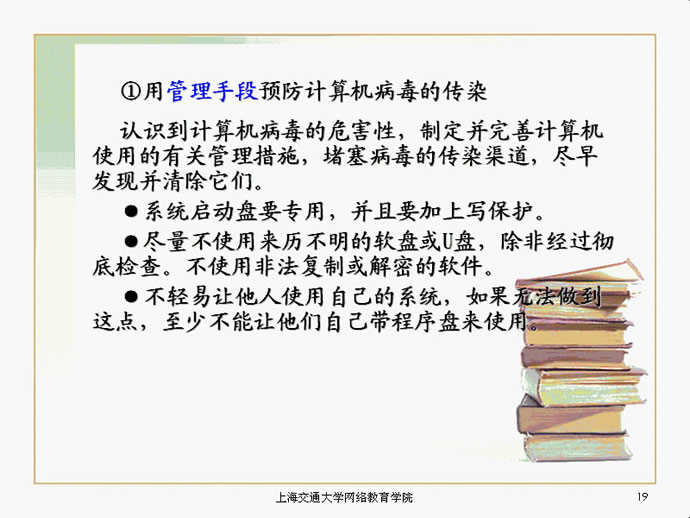 ①用管理手段预防计算机病毒的传染

认识到计算机病毒的危害性，制定并完善计算机使用的有关管理措施，堵塞病毒的传染渠道，尽早发现并清除它们。

●系统启动盘要专用，并且要加上写保护。

●尽量不使用来历不明的软盘或U盘，除非经过彻底检查。不使用非法复制或解密的软件。

●不轻易让他人使用自己的系统，如果无法做到这点，至少不能让他们自己带程序盘来使用。

上海交通大学网络教育学院

19